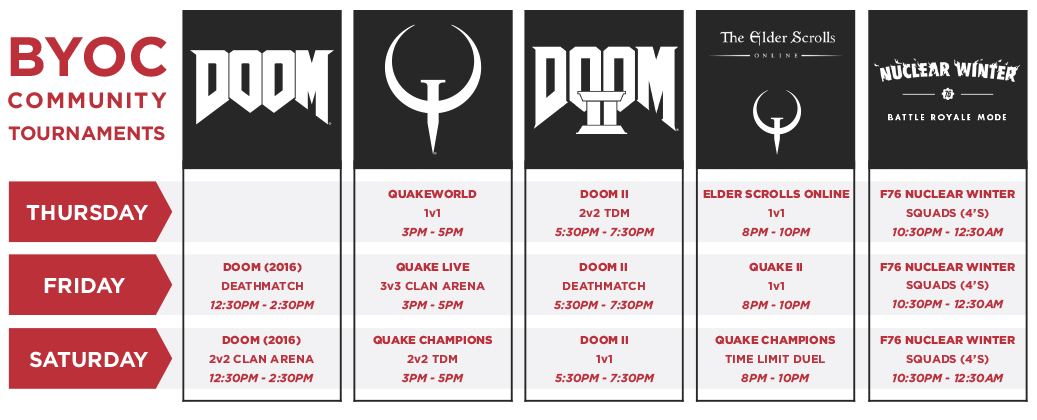 BYOC COMMUNITY TOURNAMENTS

| | DOOM | | DOOM II | The Elder Scrolls ONLINE | NUCLEAR WINTER 76 BATTLE ROYALE MODE |
|---|---|---|---|---|---|
| THURSDAY | | QUAKEWORLD 1v1 3PM - 5PM | DOOM II 2v2 TDM 5:30PM - 7:30PM | ELDER SCROLLS ONLINE 1v1 8PM - 10PM | F76 NUCLEAR WINTER SQUADS (4'S) 10:30PM - 12:30AM |
| FRIDAY | DOOM (2016) DEATHMATCH 12:30PM - 2:30PM | QUAKE LIVE 3v3 CLAN ARENA 3PM - 5PM | DOOM II DEATHMATCH 5:30PM - 7:30PM | QUAKE II 1v1 8PM - 10PM | F76 NUCLEAR WINTER SQUADS (4'S) 10:30PM - 12:30AM |
| SATURDAY | DOOM (2016) 2v2 CLAN ARENA 12:30PM - 2:30PM | QUAKE CHAMPIONS 2v2 TDM 3PM - 5PM | DOOM II 1v1 5:30PM - 7:30PM | QUAKE CHAMPIONS TIME LIMIT DUEL 8PM - 10PM | F76 NUCLEAR WINTER SQUADS (4'S) 10:30PM - 12:30AM |